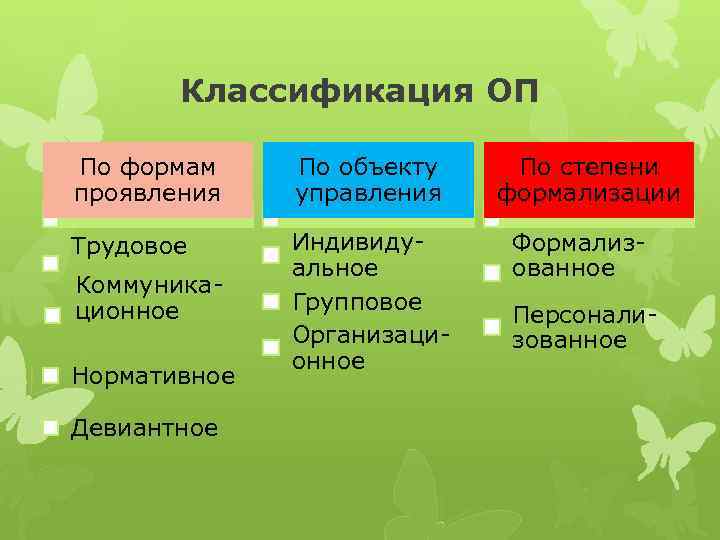 Классификация ОП

По формам проявления

Трудовое

Коммуникационное

Нормативное

Девиантное

По объекту управления

Индивидуальное

Групповое

Организационное

По степени формализации

Формализованное

Персонализованное